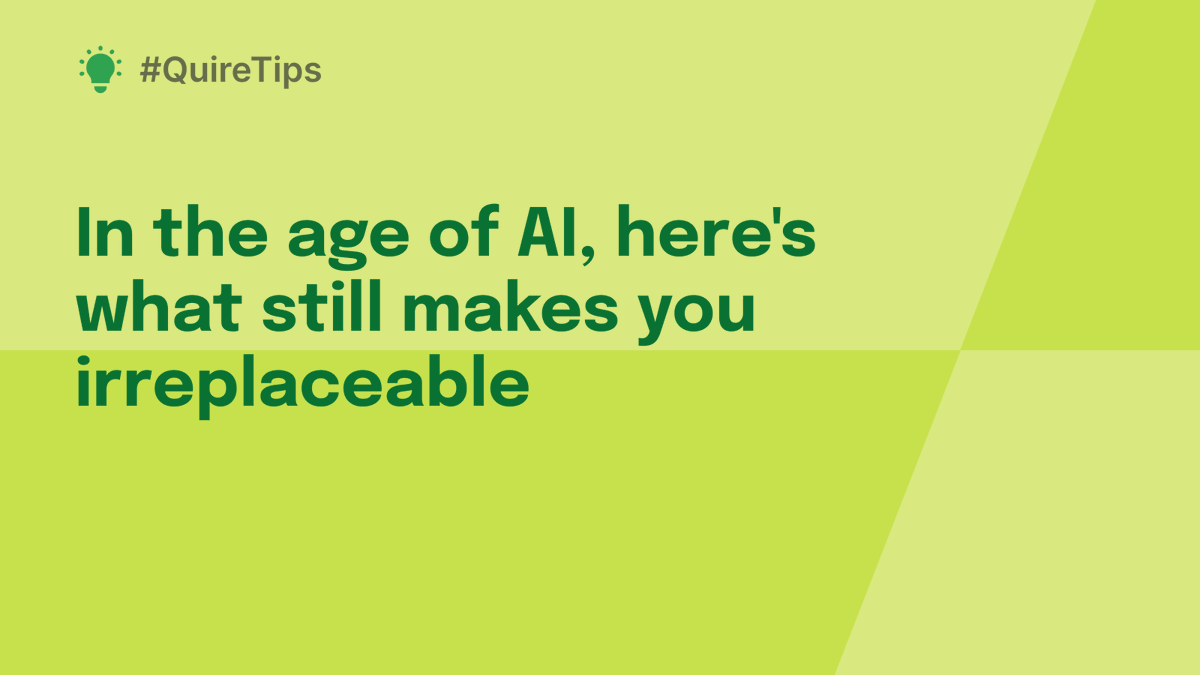 #QuireTips

In the age of AI, here's what still makes you irreplaceable